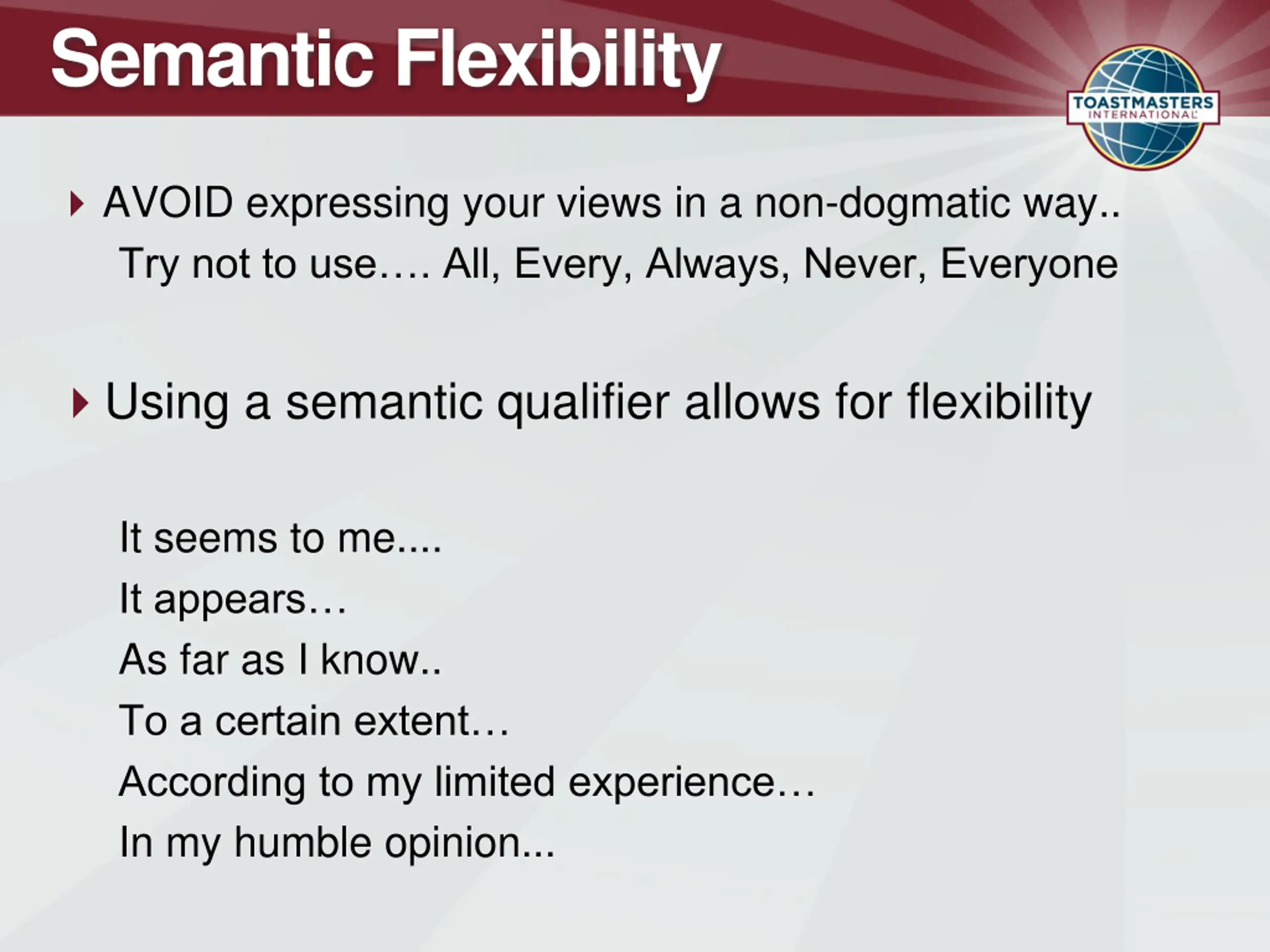 Semantic Flexibility

TOASTMASTERS INTERNATIONAL

AVOID expressing your views in a non-dogmatic way..
Try not to use…. All, Every, Always, Never, Everyone

Using a semantic qualifier allows for flexibility

It seems to me....
It appears…
As far as I know..
To a certain extent…
According to my limited experience…
In my humble opinion...